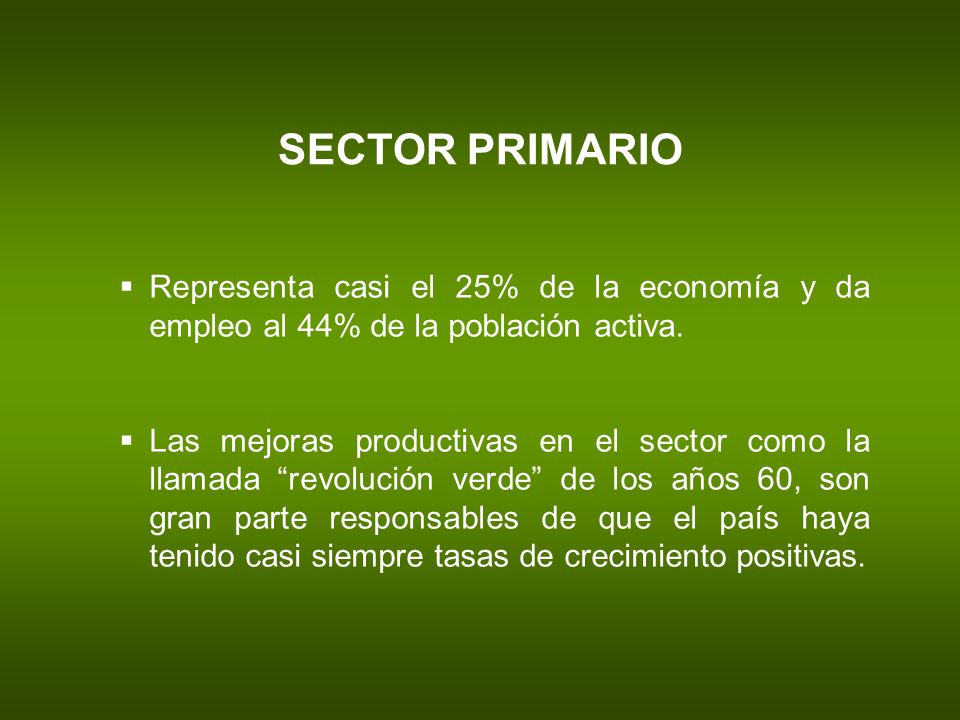 SECTOR PRIMARIO

▪ Representa casi el 25% de la economía y da empleo al 44% de la población activa.

▪ Las mejoras productivas en el sector como la llamada “revolución verde” de los años 60, son gran parte responsables de que el país haya tenido casi siempre tasas de crecimiento positivas.